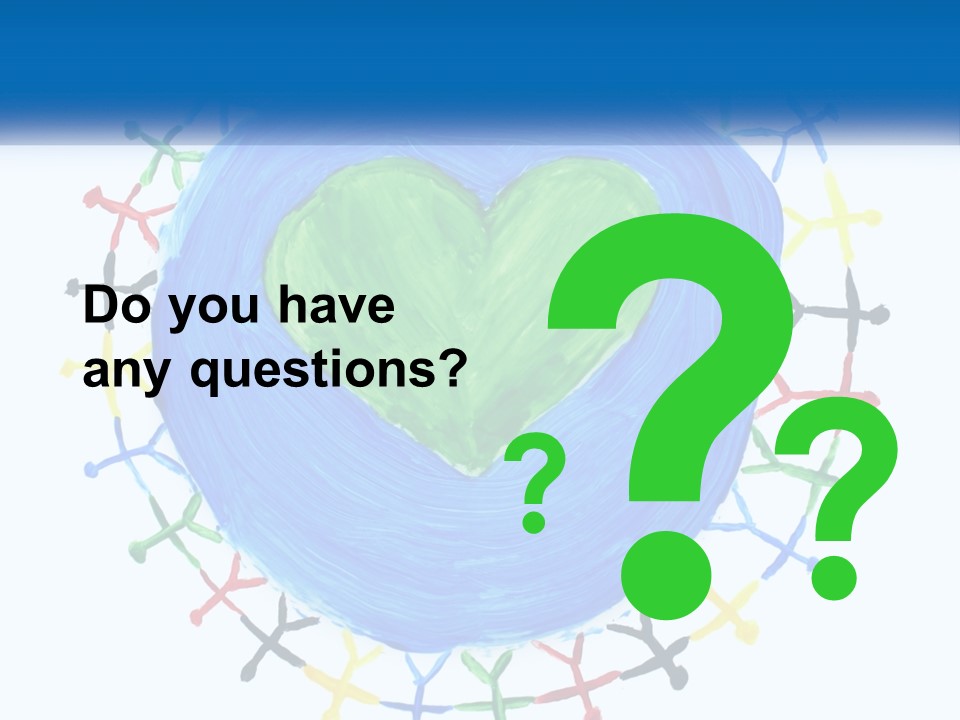 Do you have any questions?

?
?
?